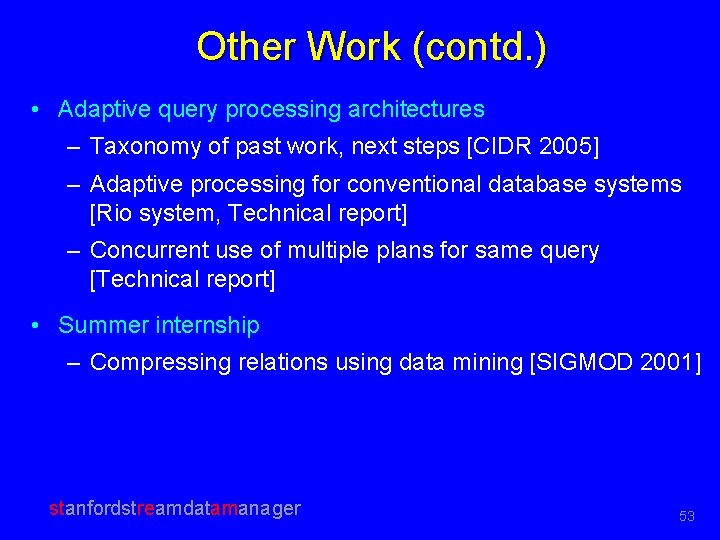 Other Work (contd.)

• Adaptive query processing architectures
– Taxonomy of past work, next steps [CIDR 2005]
– Adaptive processing for conventional database systems [Rio system, Technical report]
– Concurrent use of multiple plans for same query [Technical report]

• Summer internship
– Compressing relations using data mining [SIGMOD 2001]

stanfordstreamdatamanager

53